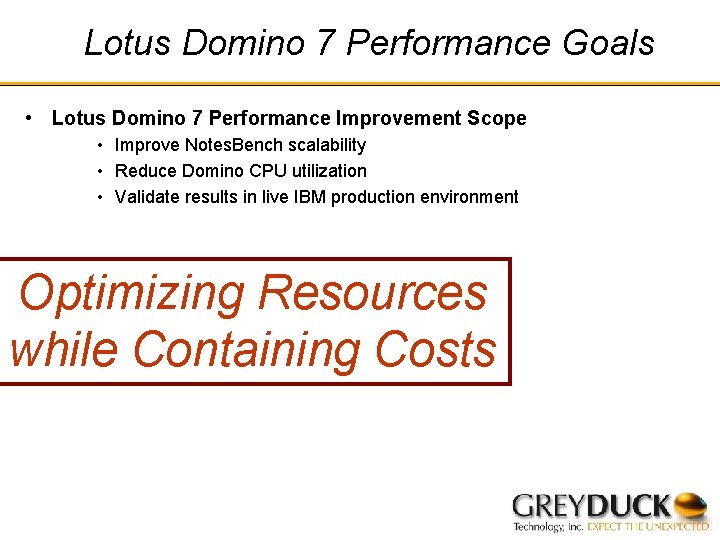 Lotus Domino 7 Performance Goals

• Lotus Domino 7 Performance Improvement Scope
  • Improve NotesBench scalability
  • Reduce Domino CPU utilization
  • Validate results in live IBM production environment

Optimizing Resources while Containing Costs

GREYDUCK
Technology, Inc. EXPECT THE UNEXPECTED